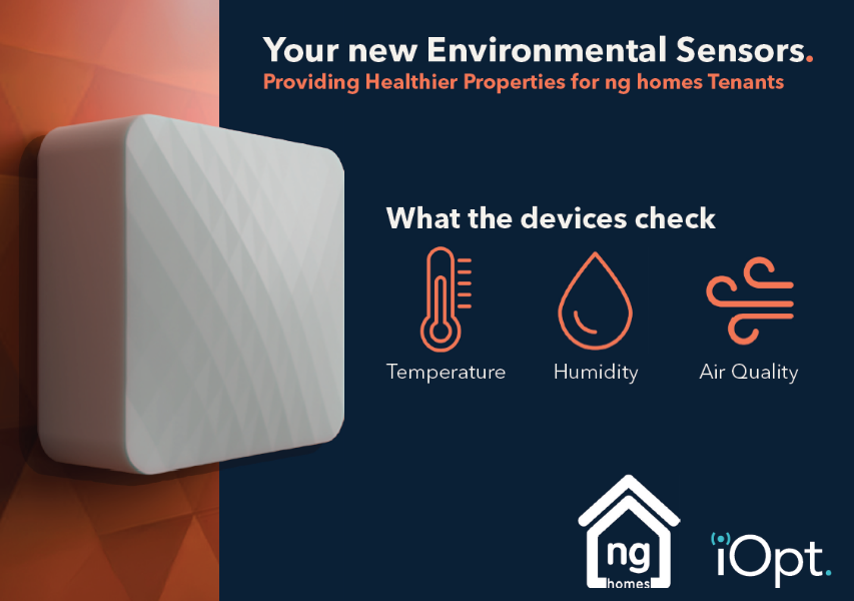 Your new Environmental Sensors.
Providing Healthier Properties for ng homes Tenants

What the devices check

Temperature

Humidity

Air Quality

ng
homes

iOpt.